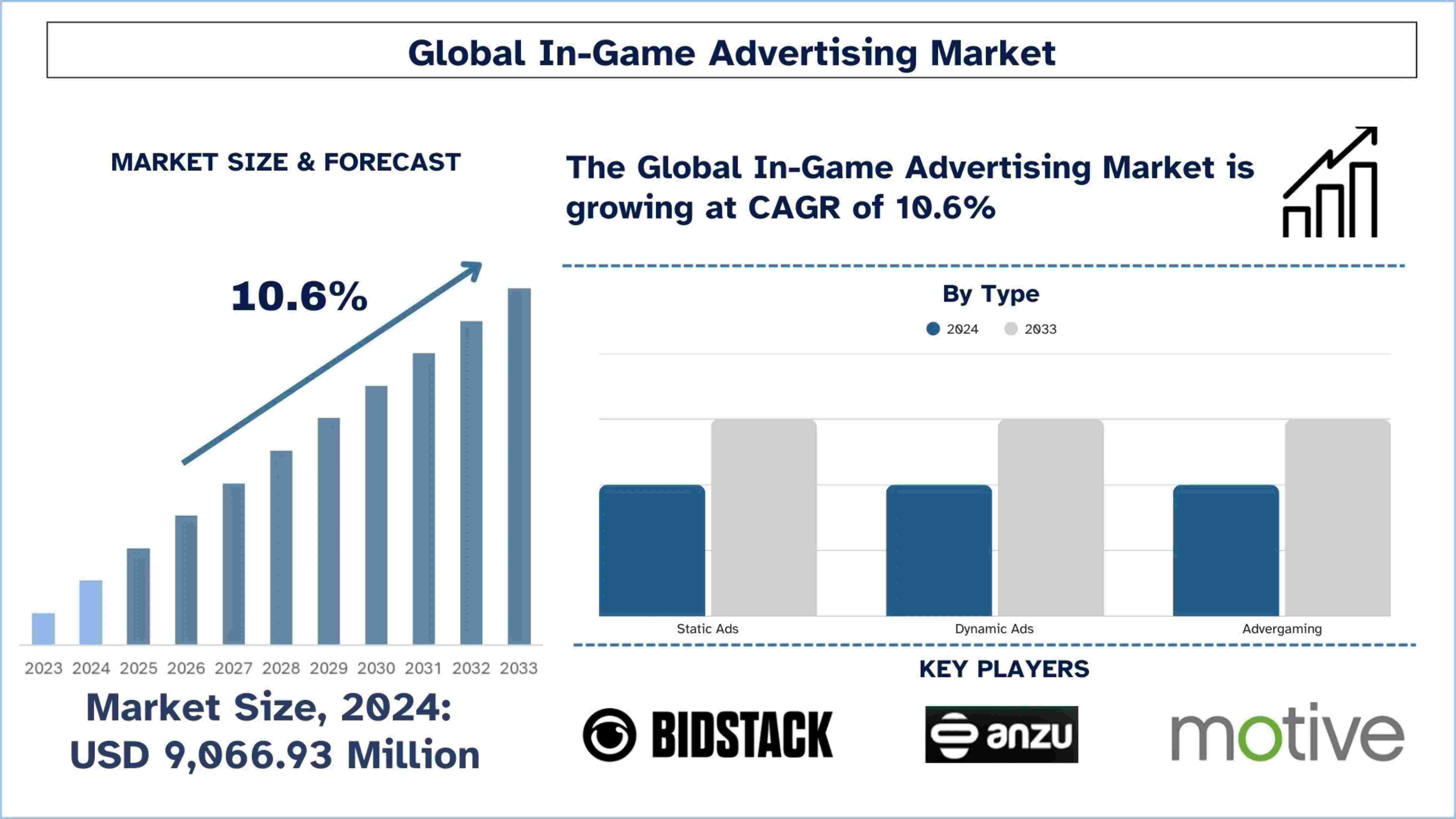 Global In-Game Advertising Market

MARKET SIZE & FORECAST

10.6%

2023 2024 2025 2026 2027 2028 2029 2030 2031 2032 2033

Market Size, 2024:
USD 9,066.93 Million

The Global In-Game Advertising Market is growing at CAGR of 10.6%

By Type

2024 2033

Static Ads
Dynamic Ads
Advergaming

KEY PLAYERS

BIDSTACK
anzu
motive